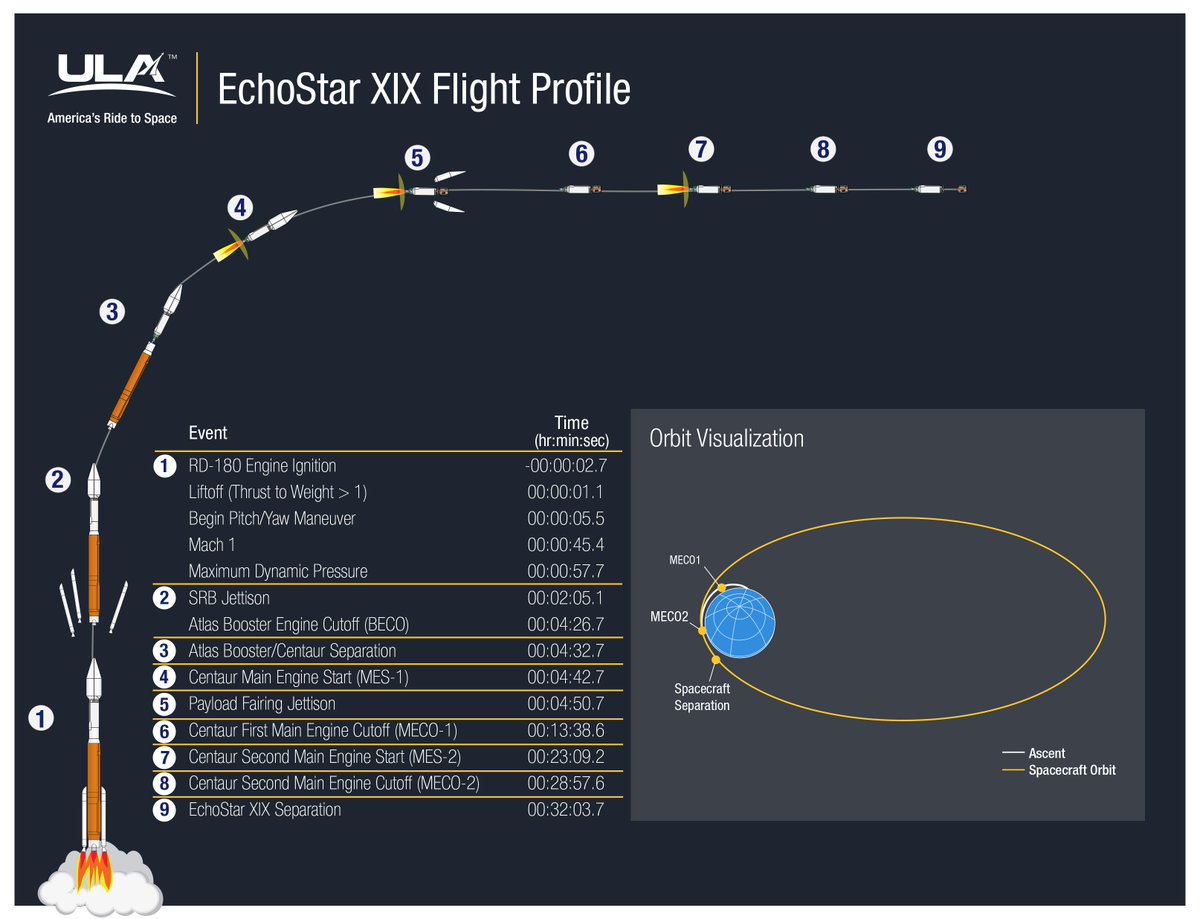 ULA™
America's Ride to Space

EchoStar XIX Flight Profile

5 6 7 8 9
4
3
2
1

| | Event | Time (hr:min:sec) |
|---|---|---|
| 1 | RD-180 Engine Ignition | -00:00:02.7 |
| | Liftoff (Thrust to Weight > 1) | 00:00:01.1 |
| | Begin Pitch/Yaw Maneuver | 00:00:05.5 |
| | Mach 1 | 00:00:45.4 |
| | Maximum Dynamic Pressure | 00:00:57.7 |
| 2 | SRB Jettison | 00:02:05.1 |
| | Atlas Booster Engine Cutoff (BECO) | 00:04:26.7 |
| 3 | Atlas Booster/Centaur Separation | 00:04:32.7 |
| 4 | Centaur Main Engine Start (MES-1) | 00:04:42.7 |
| 5 | Payload Fairing Jettison | 00:04:50.7 |
| 6 | Centaur First Main Engine Cutoff (MECO-1) | 00:13:38.6 |
| 7 | Centaur Second Main Engine Start (MES-2) | 00:23:09.2 |
| 8 | Centaur Second Main Engine Cutoff (MECO-2) | 00:28:57.6 |
| 9 | EchoStar XIX Separation | 00:32:03.7 |

Orbit Visualization

MECO1
MECO2
Spacecraft Separation

Ascent
Spacecraft Orbit